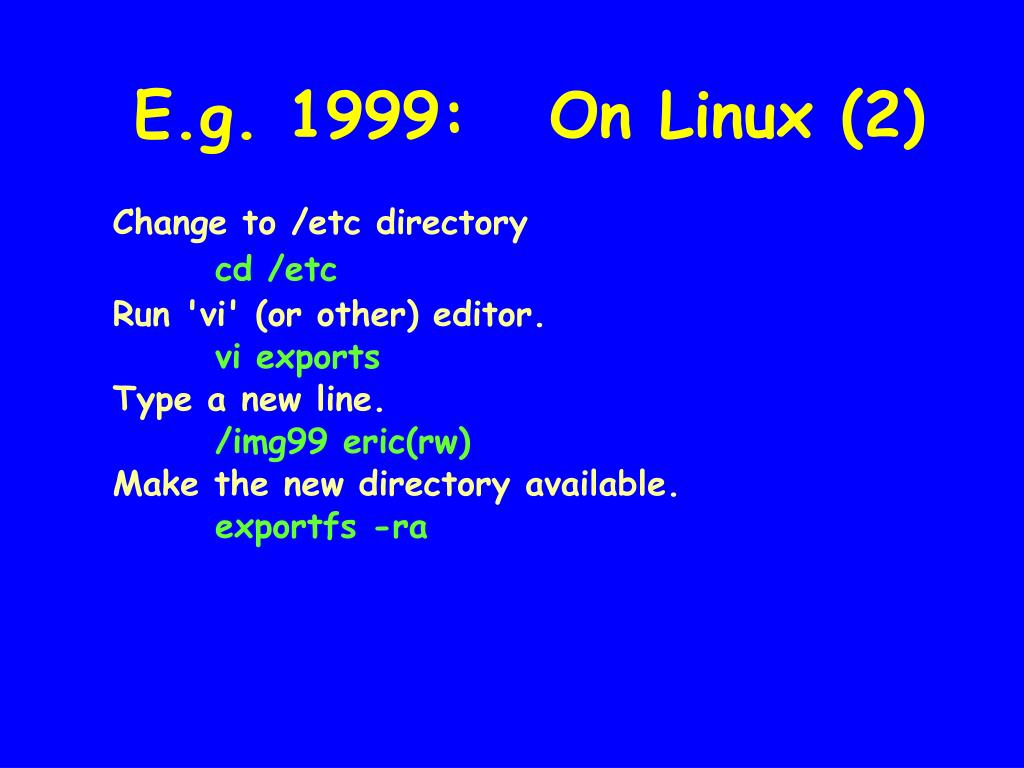 E.g. 1999: On Linux (2)

Change to /etc directory

cd /etc

Run 'vi' (or other) editor.

vi exports

Type a new line.

/img99 eric(rw)

Make the new directory available.

exportfs -ra